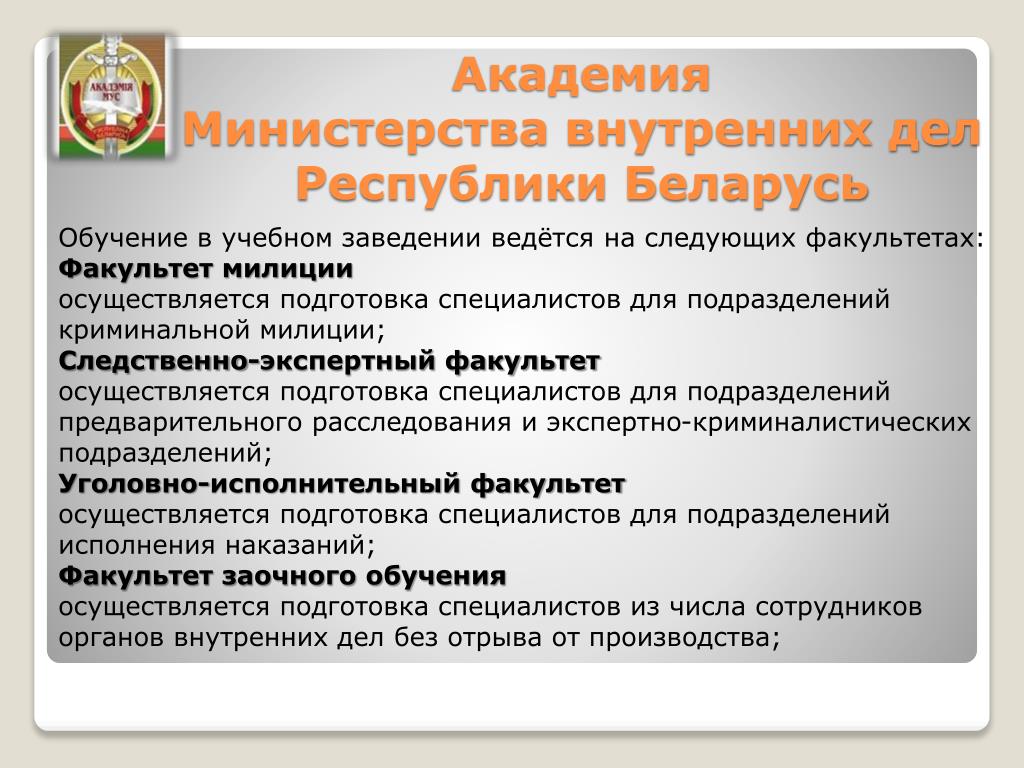 АКАДЭМІЯ МУС

Академия Министерства внутренних дел Республики Беларусь

Обучение в учебном заведении ведётся на следующих факультетах:
Факультет милиции
осуществляется подготовка специалистов для подразделений криминальной милиции;
Следственно-экспертный факультет
осуществляется подготовка специалистов для подразделений предварительного расследования и экспертно-криминалистических подразделений;
Уголовно-исполнительный факультет
осуществляется подготовка специалистов для подразделений исполнения наказаний;
Факультет заочного обучения
осуществляется подготовка специалистов из числа сотрудников органов внутренних дел без отрыва от производства;